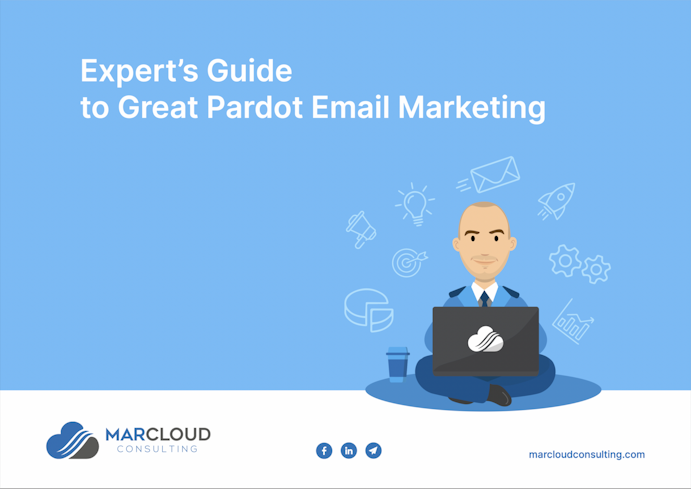 Expert's Guide
to Great Pardot Email Marketing

MARCLOUD
CONSULTING

marcloudconsulting.com